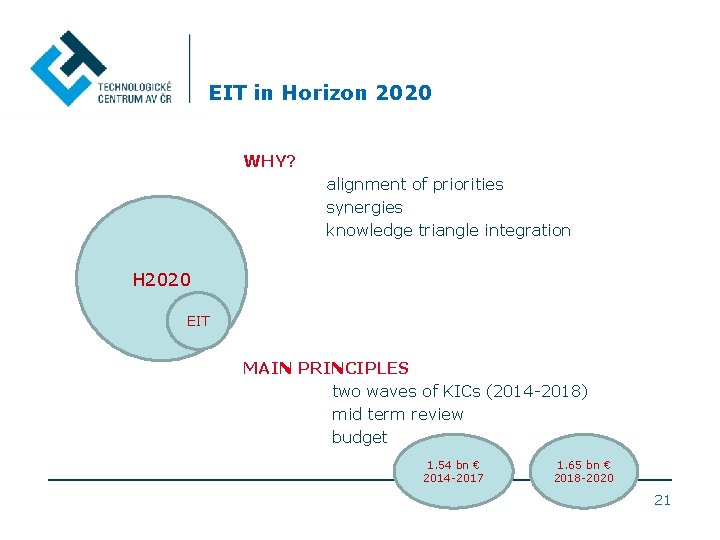 TECHNOLOGICKÉ CENTRUM AV ČR

EIT in Horizon 2020

WHY?

alignment of priorities
synergies
knowledge triangle integration

H2020

EIT

MAIN PRINCIPLES

two waves of KICs (2014-2018)
mid term review
budget

1.54 bn €
2014-2017

1.65 bn €
2018-2020

21